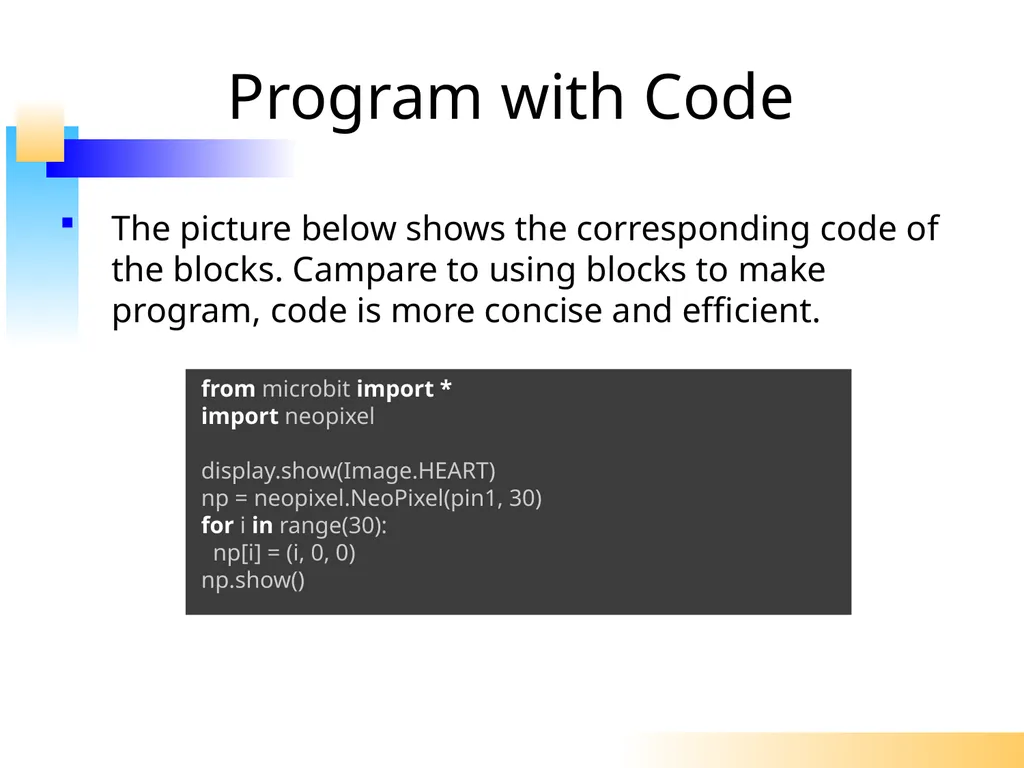 Program with Code

The picture below shows the corresponding code of the blocks. Campare to using blocks to make program, code is more concise and efficient.

from microbit import *
import neopixel

display.show(Image.HEART)
np = neopixel.NeoPixel(pin1, 30)
for i in range(30):
  np[i] = (i, 0, 0)
np.show()